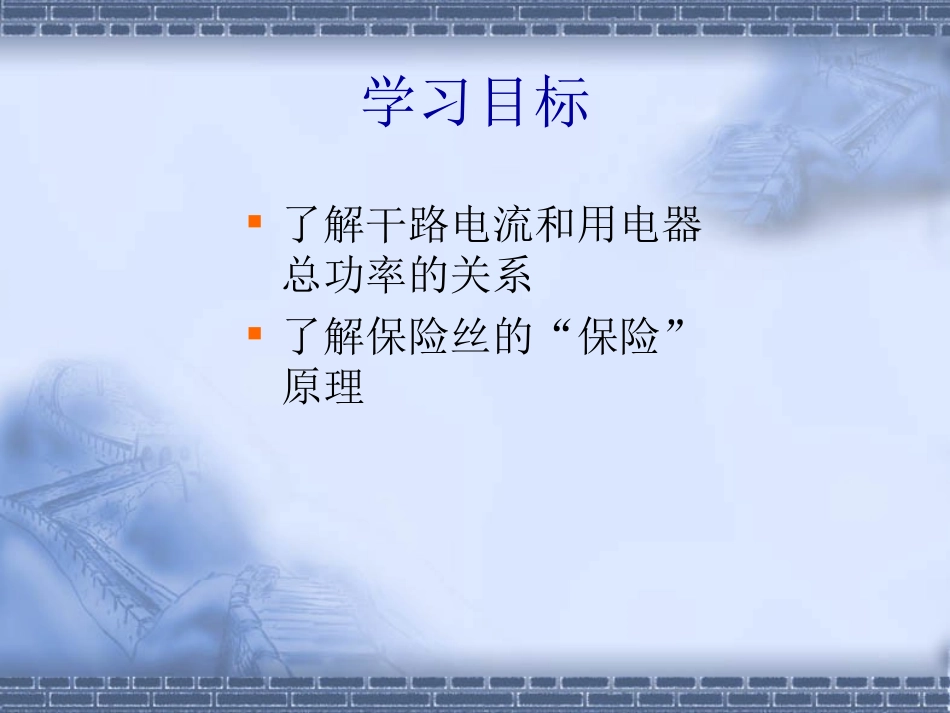 学习目标

▪ 了解干路电流和用电器总功率的关系

▪ 了解保险丝的“保险”原理